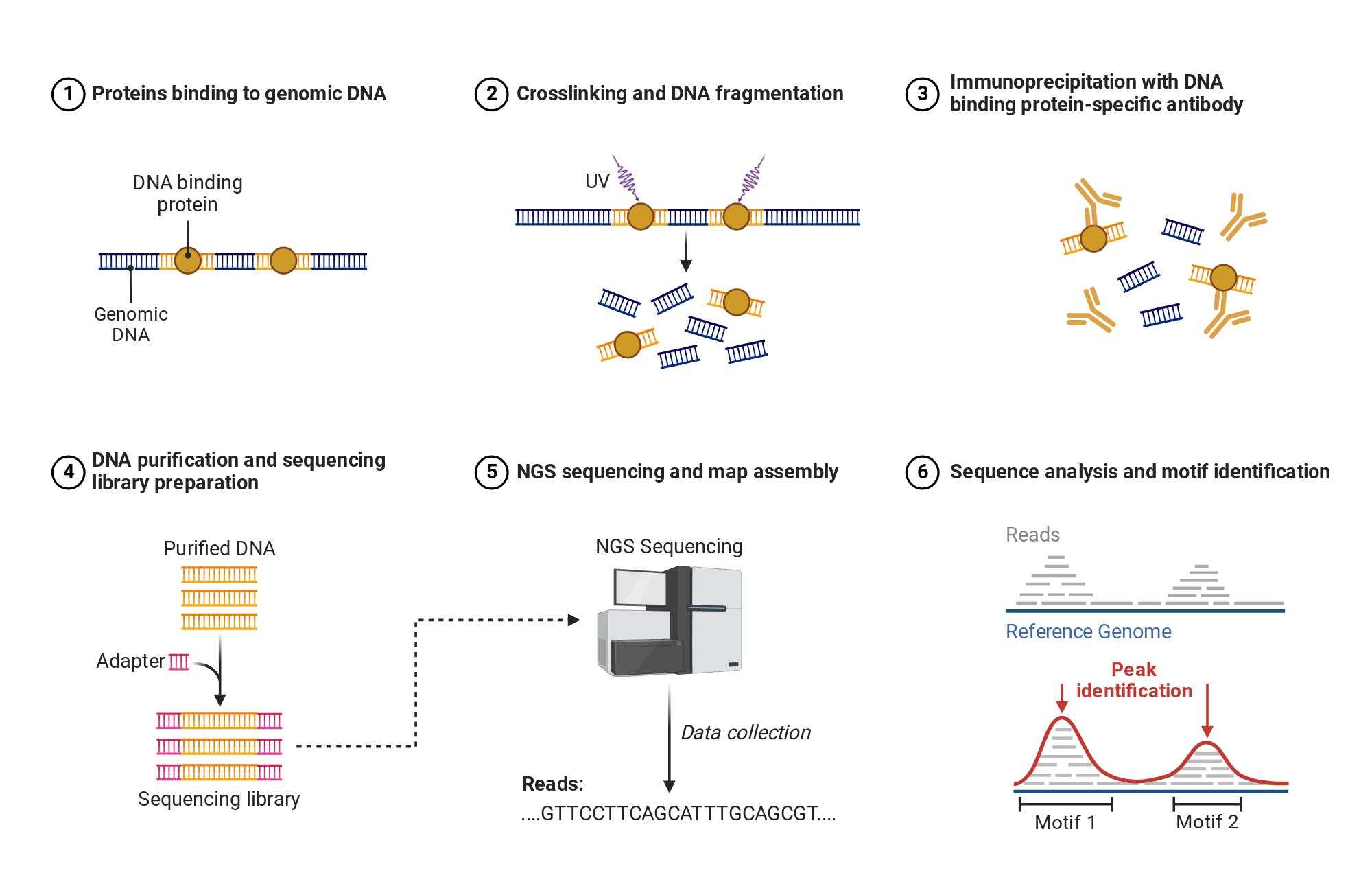 1 Proteins binding to genomic DNA

DNA binding protein

Genomic DNA

2 Crosslinking and DNA fragmentation

UV

3 Immunoprecipitation with DNA binding protein-specific antibody

4 DNA purification and sequencing library preparation

Purified DNA

Adapter

Sequencing library

5 NGS sequencing and map assembly

NGS Sequencing

Data collection

Reads:
....GTTCCTTCAGCATTTGCAGCGT....

6 Sequence analysis and motif identification

Reads

Reference Genome

Peak identification

Motif 1

Motif 2